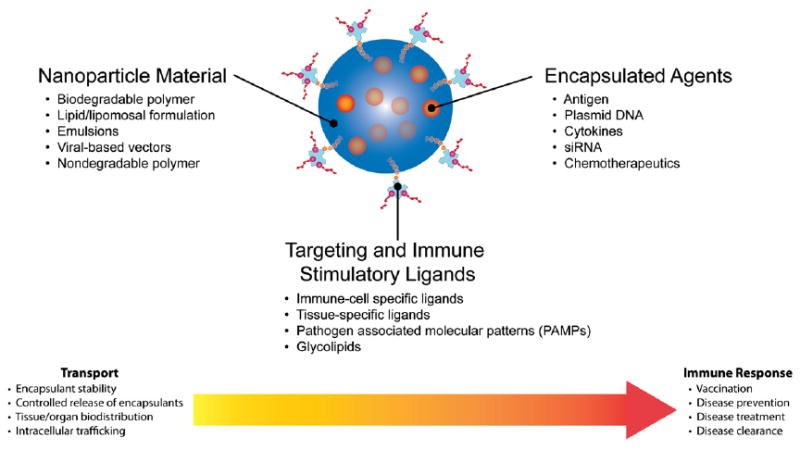 Nanoparticle Material
• Biodegradable polymer
• Lipid/lipomosal formulation
• Emulsions
• Viral-based vectors
• Nondegradable polymer

Encapsulated Agents
• Antigen
• Plasmid DNA
• Cytokines
• siRNA
• Chemotherapeutics

Targeting and Immune Stimulatory Ligands
• Immune-cell specific ligands
• Tissue-specific ligands
• Pathogen associated molecular patterns (PAMPs)
• Glycolipids

Transport
• Encapsulant stability
• Controlled release of encapsulants
• Tissue/organ biodistribution
• Intracellular trafficking

Immune Response
• Vaccination
• Disease prevention
• Disease treatment
• Disease clearance